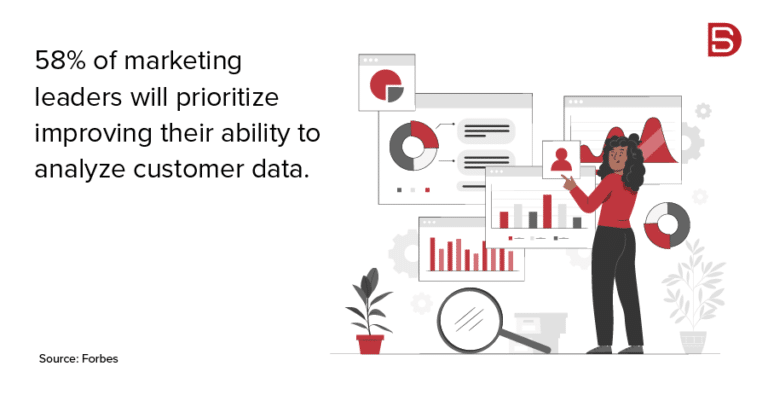 58% of marketing leaders will prioritize improving their ability to analyze customer data.

Source: Forbes